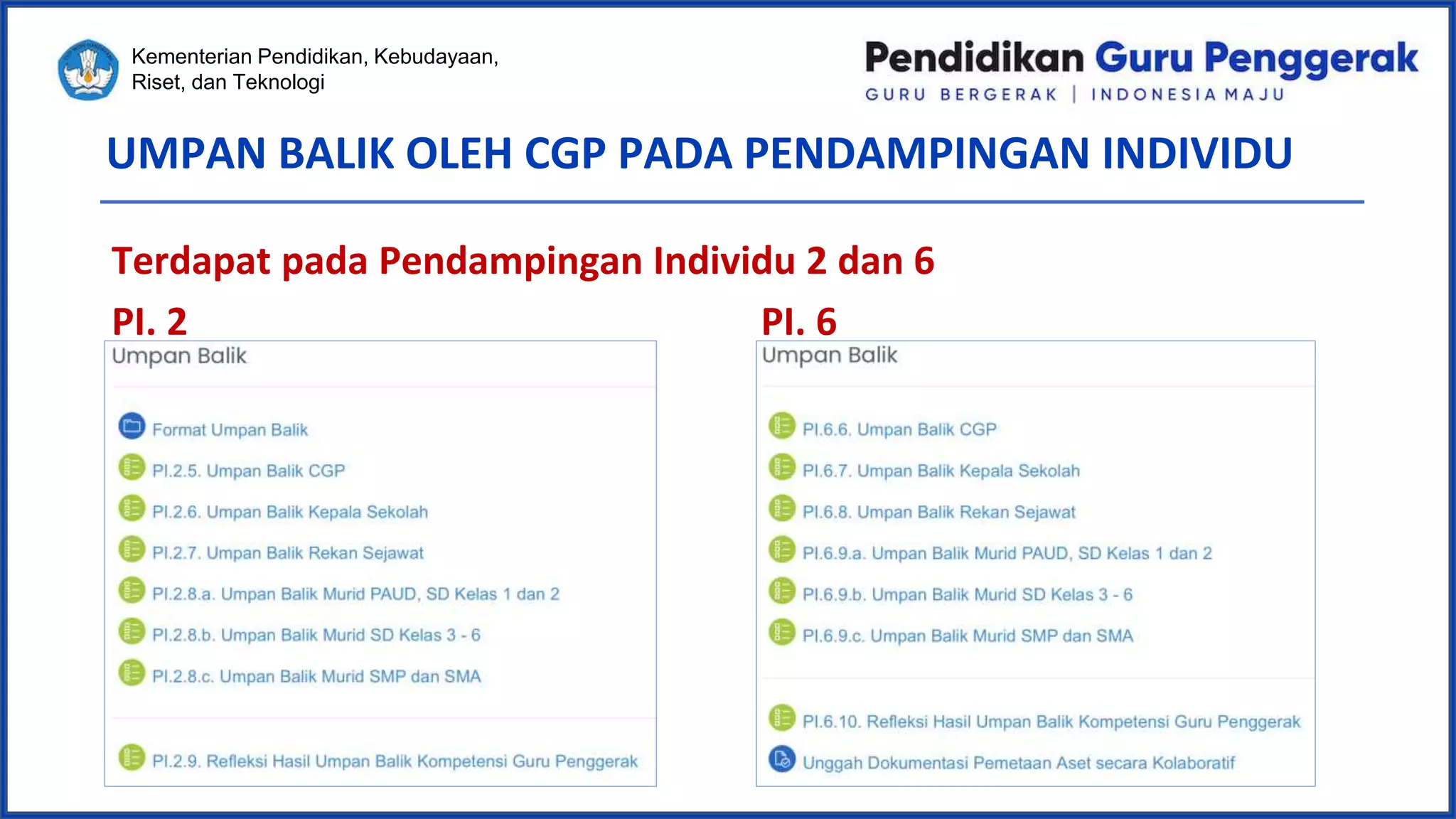 Kementerian Pendidikan, Kebudayaan, Riset, dan Teknologi

Pendidikan Guru Penggerak
GURU BERGERAK | INDONESIA MAJU

UMPAN BALIK OLEH CGP PADA PENDAMPINGAN INDIVIDU

Terdapat pada Pendampingan Individu 2 dan 6

PI. 2

Umpan Balik

Format Umpan Balik
PI.2.5. Umpan Balik CGP
PI.2.6. Umpan Balik Kepala Sekolah
PI.2.7. Umpan Balik Rekan Sejawat
PI.2.8.a. Umpan Balik Murid PAUD, SD Kelas 1 dan 2
PI.2.8.b. Umpan Balik Murid SD Kelas 3 - 6
PI.2.8.c. Umpan Balik Murid SMP dan SMA

PI.2.9. Refleksi Hasil Umpan Balik Kompetensi Guru Penggerak

PI. 6

Umpan Balik

PI.6.6. Umpan Balik CGP
PI.6.7. Umpan Balik Kepala Sekolah
PI.6.8. Umpan Balik Rekan Sejawat
PI.6.9.a. Umpan Balik Murid PAUD, SD Kelas 1 dan 2
PI.6.9.b. Umpan Balik Murid SD Kelas 3 - 6
PI.6.9.c. Umpan Balik Murid SMP dan SMA

PI.6.10. Refleksi Hasil Umpan Balik Kompetensi Guru Penggerak
Unggah Dokumentasi Pemetaan Aset secara Kolaboratif